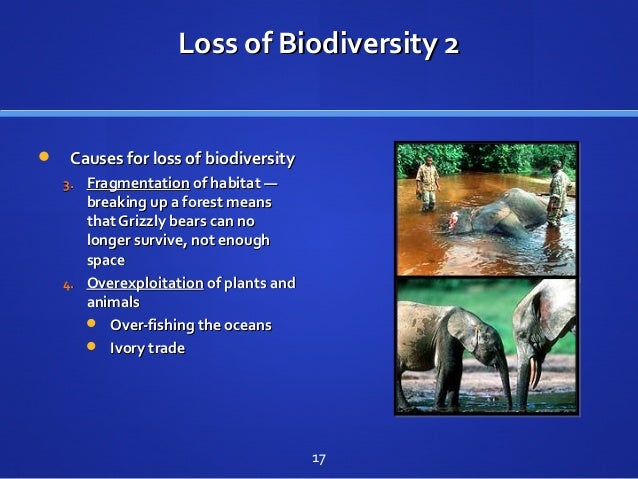 Loss of Biodiversity 2

- Causes for loss of biodiversity
  3. Fragmentation of habitat — breaking up a forest means that Grizzly bears can no longer survive, not enough space
  4. Overexploitation of plants and animals
     - Over-fishing the oceans
     - Ivory trade

17